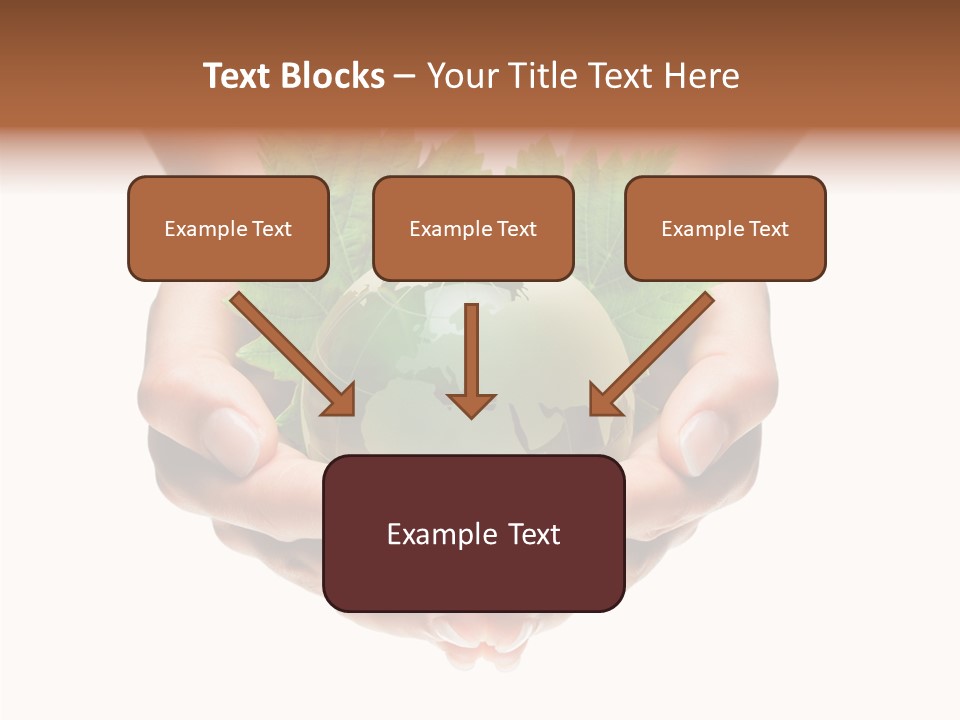 Text Blocks – Your Title Text Here

Example Text

Example Text

Example Text

Example Text